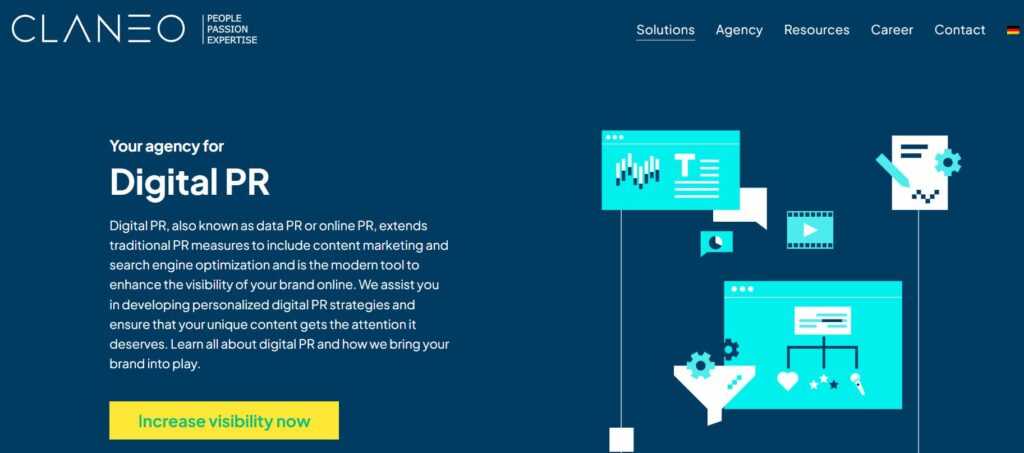 CLANEO PEOPLE PASSION EXPERTISE

Solutions Agency Resources Career Contact

Your agency for

Digital PR

Digital PR, also known as data PR or online PR, extends traditional PR measures to include content marketing and search engine optimization and is the modern tool to enhance the visibility of your brand online. We assist you in developing personalized digital PR strategies and ensure that your unique content gets the attention it deserves. Learn all about digital PR and how we bring your brand into play.

Increase visibility now